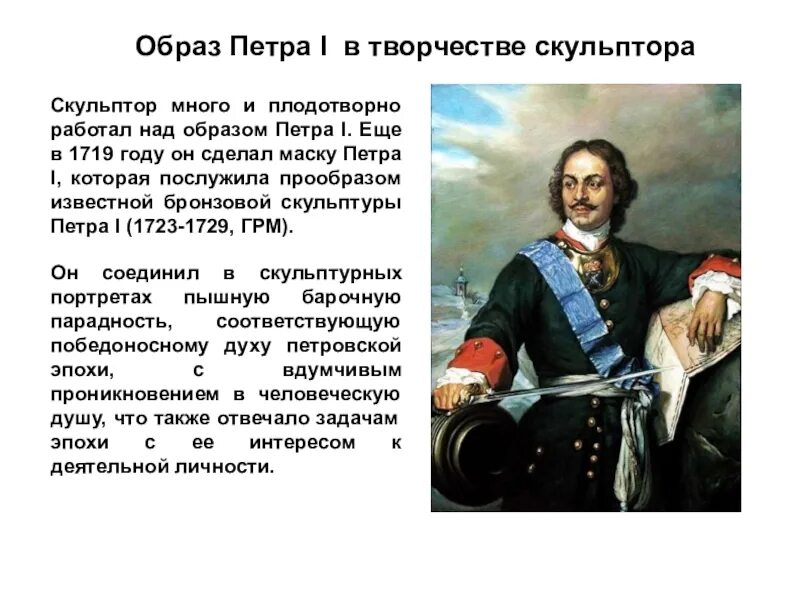 Образ Петра I в творчестве скульптора

Скульптор много и плодотворно работал над образом Петра I. Еще в 1719 году он сделал маску Петра I, которая послужила прообразом известной бронзовой скульптуры Петра I (1723-1729, ГРМ).

Он соединил в скульптурных портретах пышную барочную парадность, соответствующую победоносному духу петровской эпохи, с вдумчивым проникновением в человеческую душу, что также отвечало задачам эпохи с ее интересом к деятельной личности.